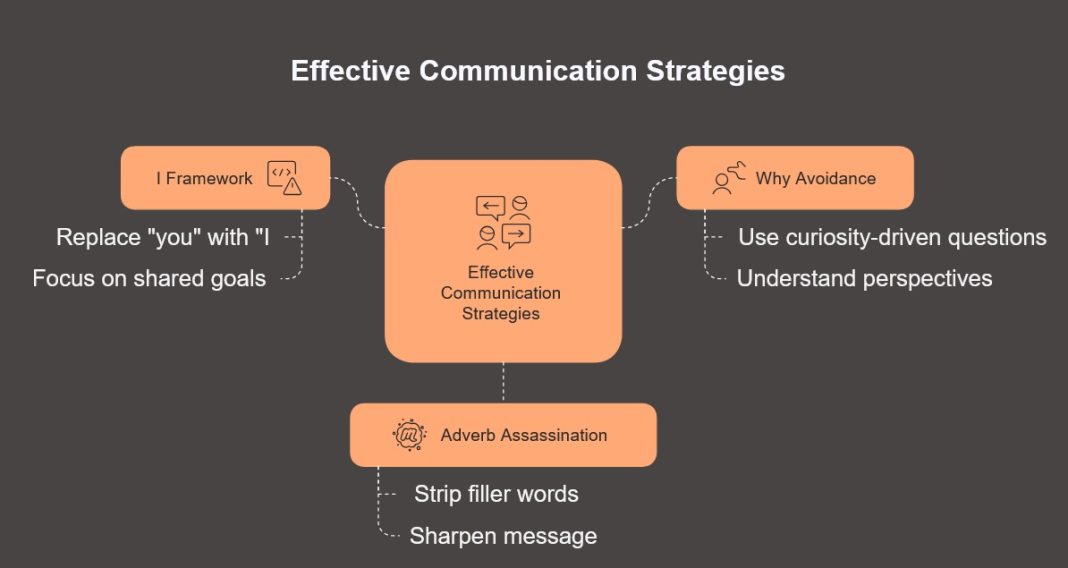 Effective Communication Strategies

I Framework

Replace "you" with "I

Focus on shared goals

Effective Communication Strategies

Why Avoidance

Use curiosity-driven questions

Understand perspectives

Adverb Assassination

Strip filler words

Sharpen message